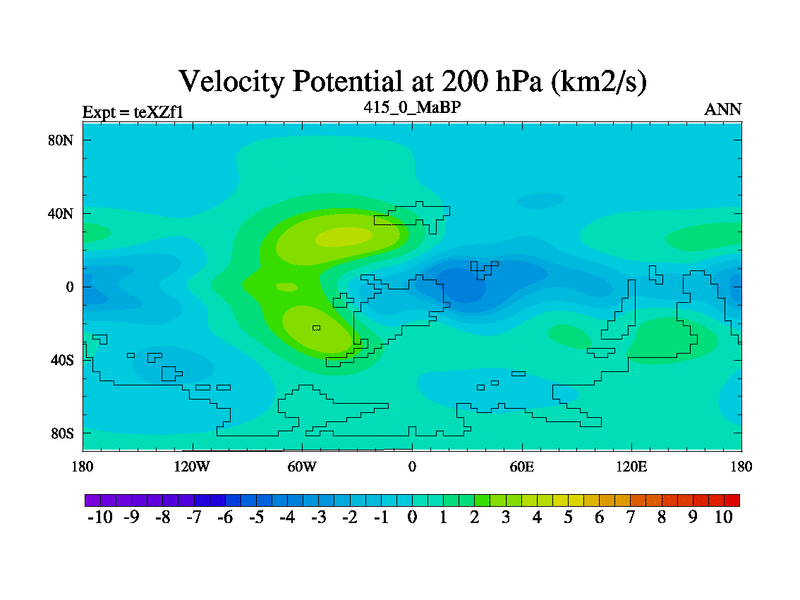 Velocity Potential at 200 hPa (km2/s)

Expt = teXZf1

415_0_MaBP

ANN

80N
40N
0
40S
80S

180
120W
60W
0
60E
120E
180

-10 -9 -8 -7 -6 -5 -4 -3 -2 -1 0 1 2 3 4 5 6 7 8 9 10